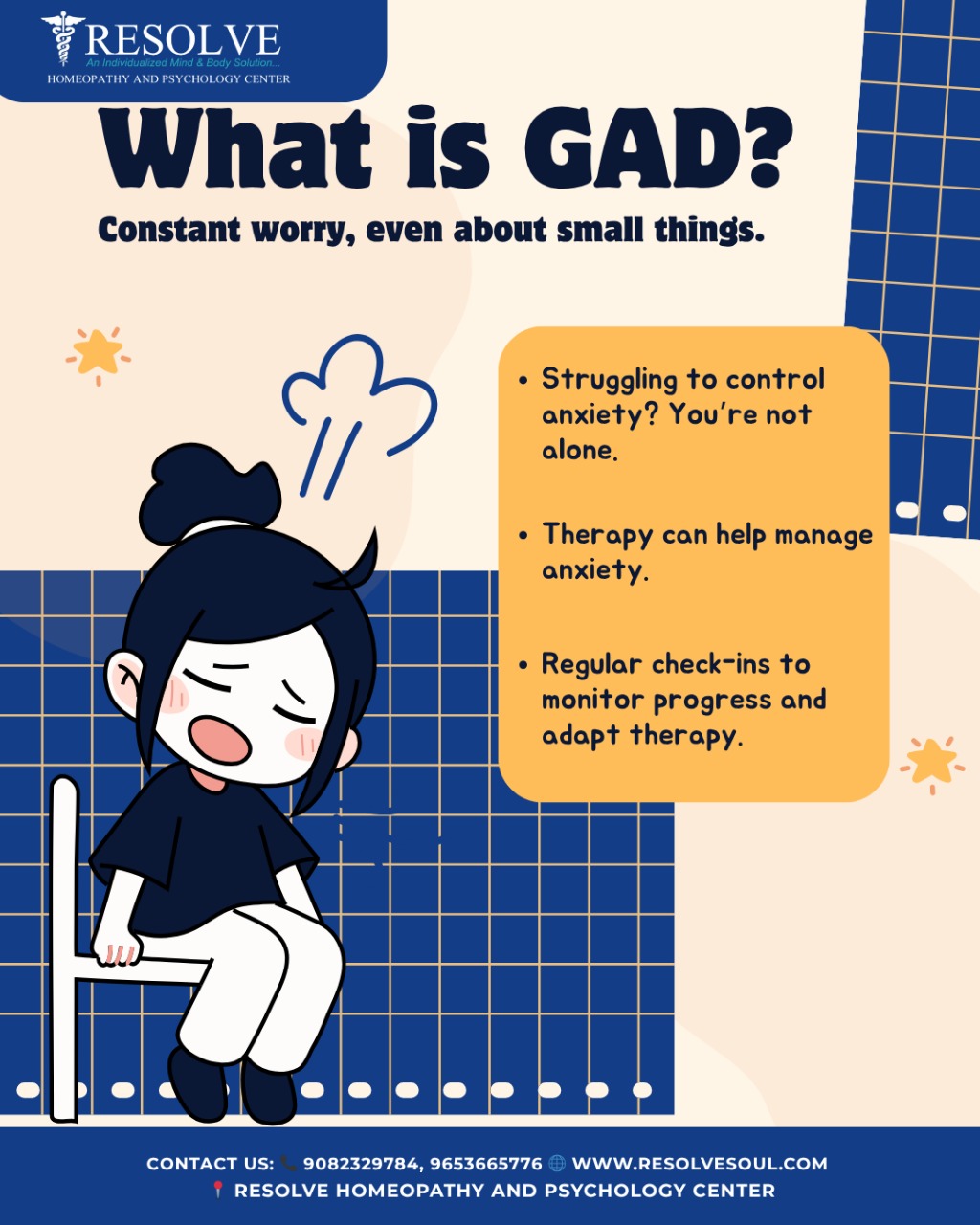 RESOLVE
An Individualized Mind & Body Solution...
HOMEOPATHY AND PSYCHOLOGY CENTER

What is GAD?

Constant worry, even about small things.

• Struggling to control anxiety? You're not alone.

• Therapy can help manage anxiety.

• Regular check-ins to monitor progress and adapt therapy.

CONTACT US: 9082329784, 9653665776 WWW.RESOLVESOUL.COM
RESOLVE HOMEOPATHY AND PSYCHOLOGY CENTER